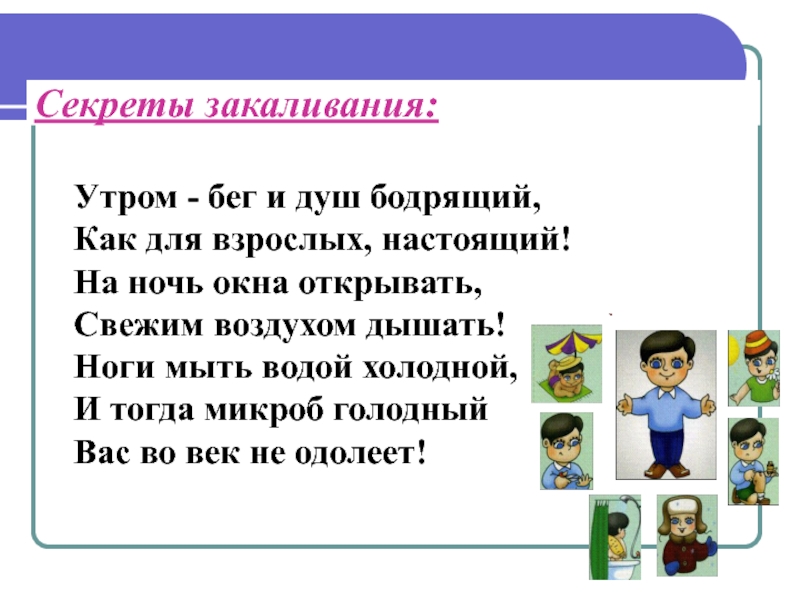 Секреты закаливания:

Утром - бег и душ бодрящий,
Как для взрослых, настоящий!
На ночь окна открывать,
Свежим воздухом дышать!
Ноги мыть водой холодной,
И тогда микроб голодный
Вас во век не одолеет!